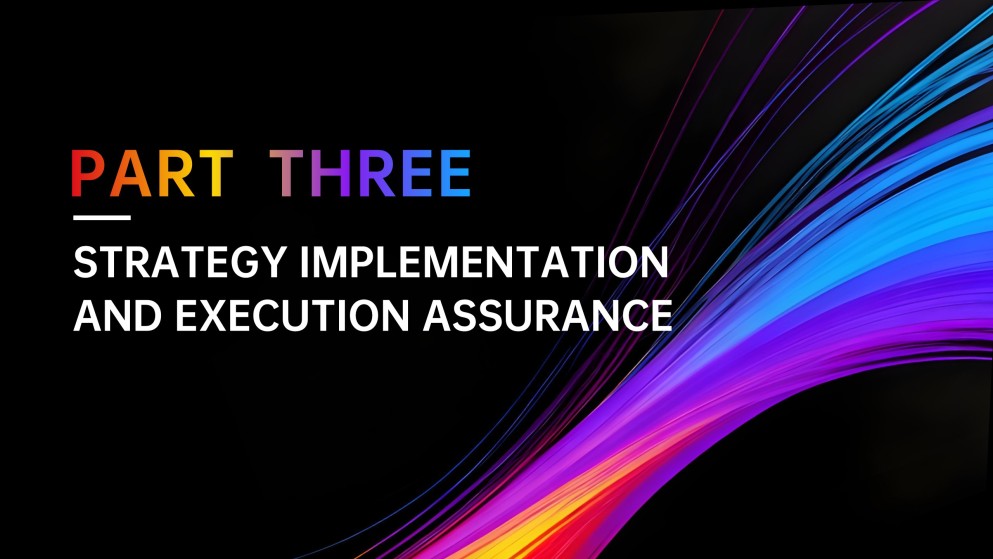 PART THREE

STRATEGY IMPLEMENTATION AND EXECUTION ASSURANCE